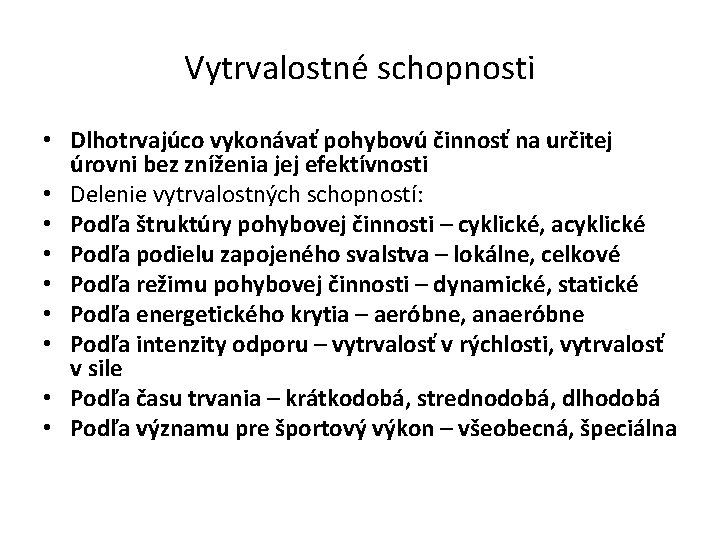 Vytrvalostné schopnosti

• Dlhotrvajúco vykonávať pohybovú činnosť na určitej úrovni bez zníženia jej efektívnosti
• Delenie vytrvalostných schopností:
• Podľa štruktúry pohybovej činnosti – cyklické, acyklické
• Podľa podielu zapojeného svalstva – lokálne, celkové
• Podľa režimu pohybovej činnosti – dynamické, statické
• Podľa energetického krytia – aeróbne, anaeróbne
• Podľa intenzity odporu – vytrvalosť v rýchlosti, vytrvalosť v sile
• Podľa času trvania – krátkodobá, strednodobá, dlhodobá
• Podľa významu pre športový výkon – všeobecná, špeciálna